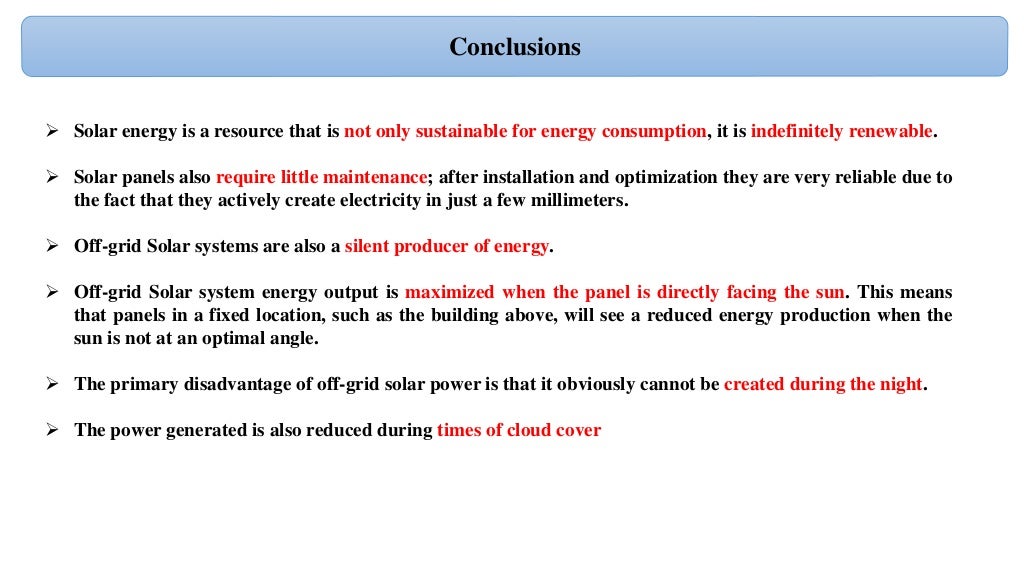 Conclusions

➢ Solar energy is a resource that is not only sustainable for energy consumption, it is indefinitely renewable.

➢ Solar panels also require little maintenance; after installation and optimization they are very reliable due to the fact that they actively create electricity in just a few millimeters.

➢ Off-grid Solar systems are also a silent producer of energy.

➢ Off-grid Solar system energy output is maximized when the panel is directly facing the sun. This means that panels in a fixed location, such as the building above, will see a reduced energy production when the sun is not at an optimal angle.

➢ The primary disadvantage of off-grid solar power is that it obviously cannot be created during the night.

➢ The power generated is also reduced during times of cloud cover